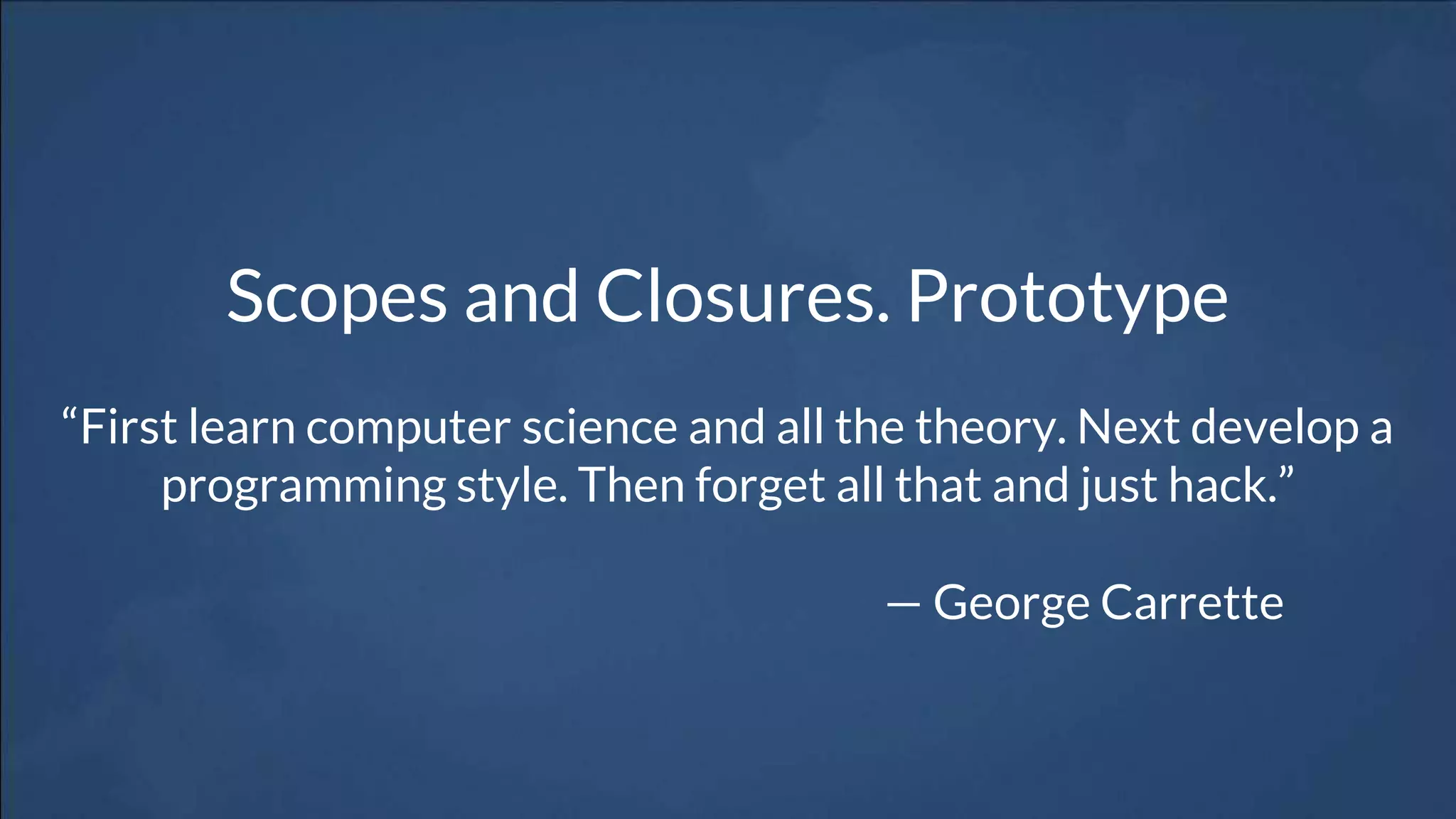 Scopes and Closures. Prototype

“First learn computer science and all the theory. Next develop a programming style. Then forget all that and just hack.”

— George Carrette